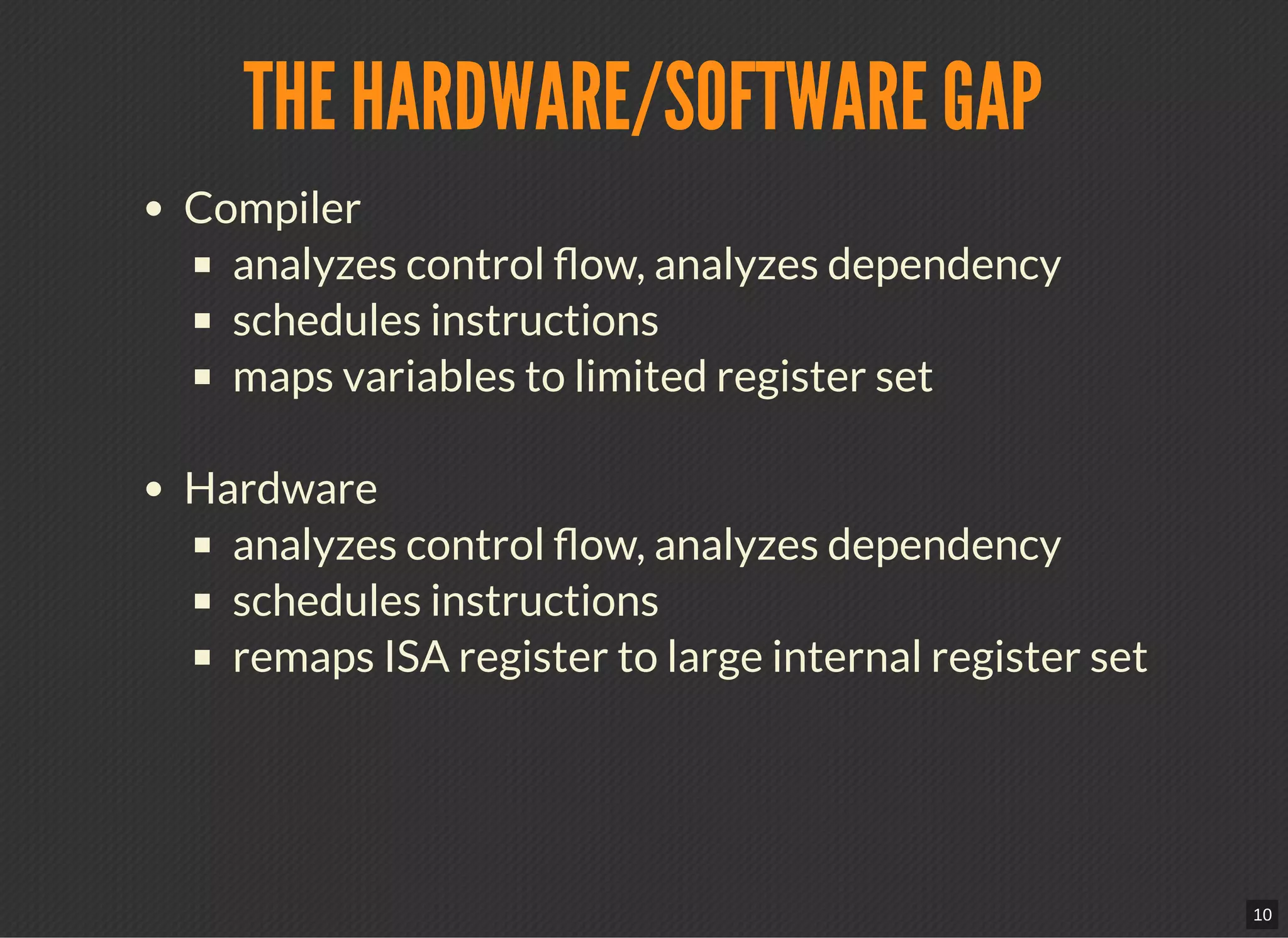 THE HARDWARE/SOFTWARE GAP

- Compiler
  - analyzes control flow, analyzes dependency
  - schedules instructions
  - maps variables to limited register set

- Hardware
  - analyzes control flow, analyzes dependency
  - schedules instructions
  - remaps ISA register to large internal register set

10